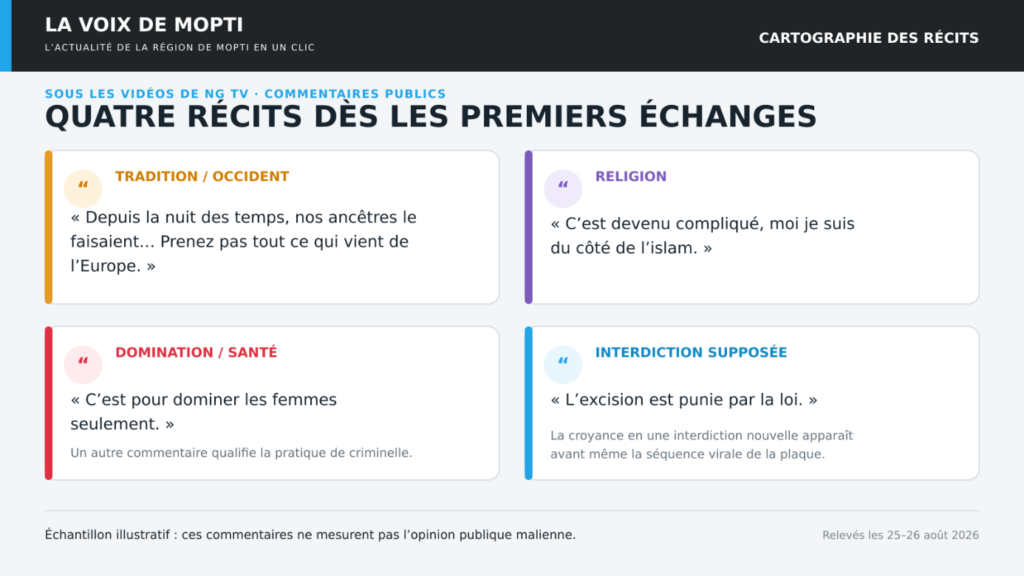 LA VOIX DE MOPTI
L'ACTUALITÉ DE LA RÉGION DE MOPTI EN UN CLIC

CARTOGRAPHIE DES RÉCITS

SOUS LES VIDÉOS DE NG TV · COMMENTAIRES PUBLICS
QUATRE RÉCITS DÈS LES PREMIERS ÉCHANGES

“ TRADITION / OCCIDENT
« Depuis la nuit des temps, nos ancêtres le faisaient… Prenez pas tout ce qui vient de l'Europe. »

“ RELIGION
« C'est devenu compliqué, moi je suis du côté de l'islam. »

“ DOMINATION / SANTÉ
« C'est pour dominer les femmes seulement. »
Un autre commentaire qualifie la pratique de criminelle.

“ INTERDICTION SUPPOSÉE
« L'excision est punie par la loi. »
La croyance en une interdiction nouvelle apparaît avant même la séquence virale de la plaque.

Échantillon illustratif : ces commentaires ne mesurent pas l'opinion publique malienne.
Relevés les 25–26 août 2026